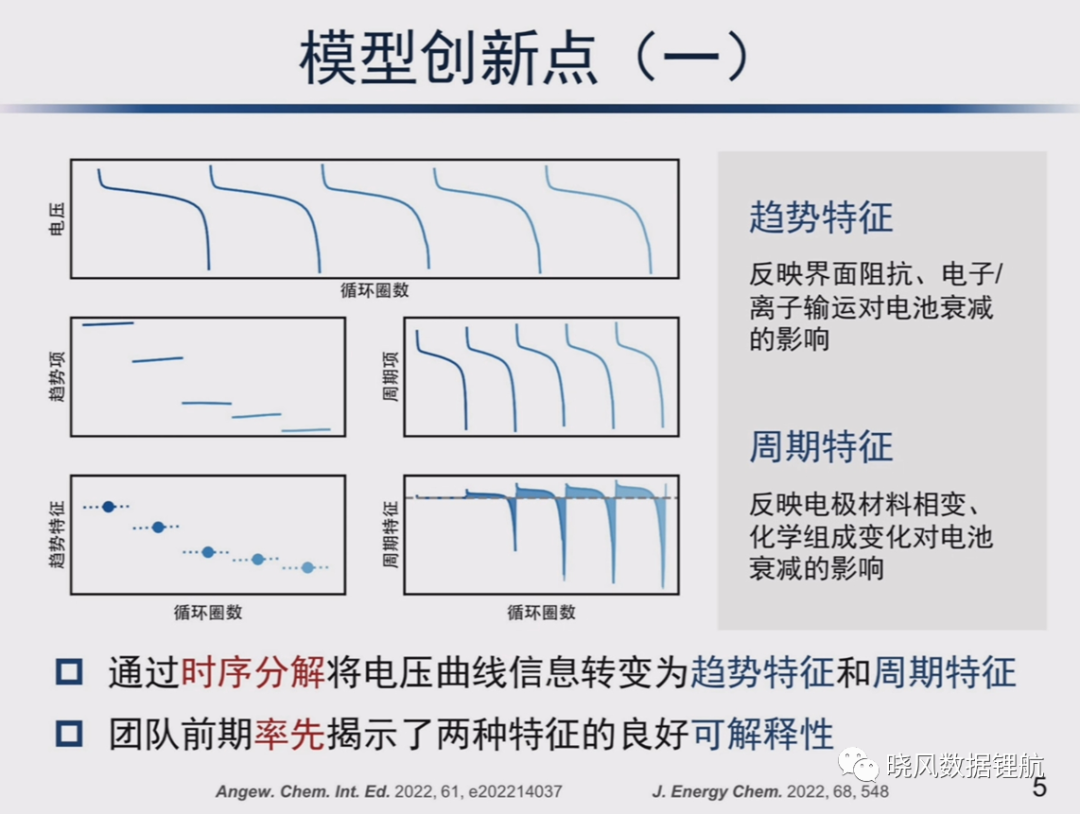 模型创新点（一）

电压

循环圈数

趋势项

周期项

趋势特征

周期特征

循环圈数

循环圈数

趋势特征

反映界面阻抗、电子/离子输运对电池衰减的影响

周期特征

反映电极材料相变、化学组成变化对电池衰减的影响

通过时序分解将电压曲线信息转变为趋势特征和周期特征

团队前期率先揭示了两种特征的良好可解释性

Angew. Chem. Int. Ed. 2022, 61, e202214037

J. Energy Chem. 2022, 68, 548

晓风数据锂航

5